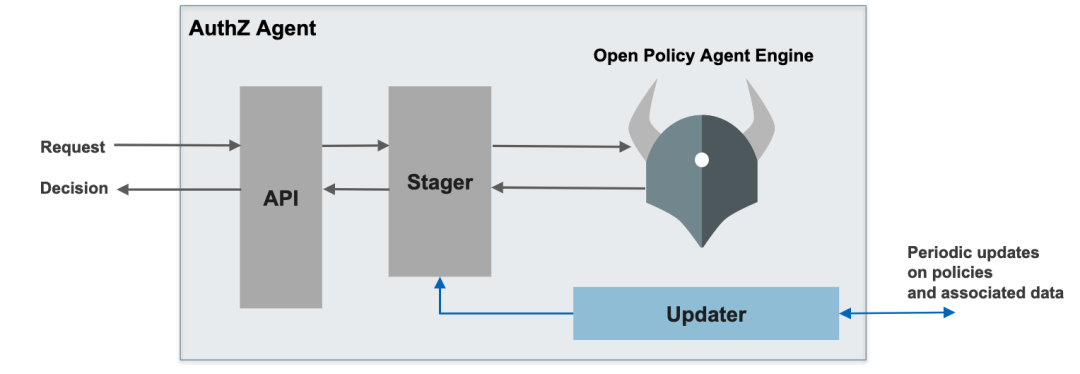 AuthZ Agent

Open Policy Agent Engine

Request

Decision

API

Stager

Updater

Periodic updates on policies and associated data